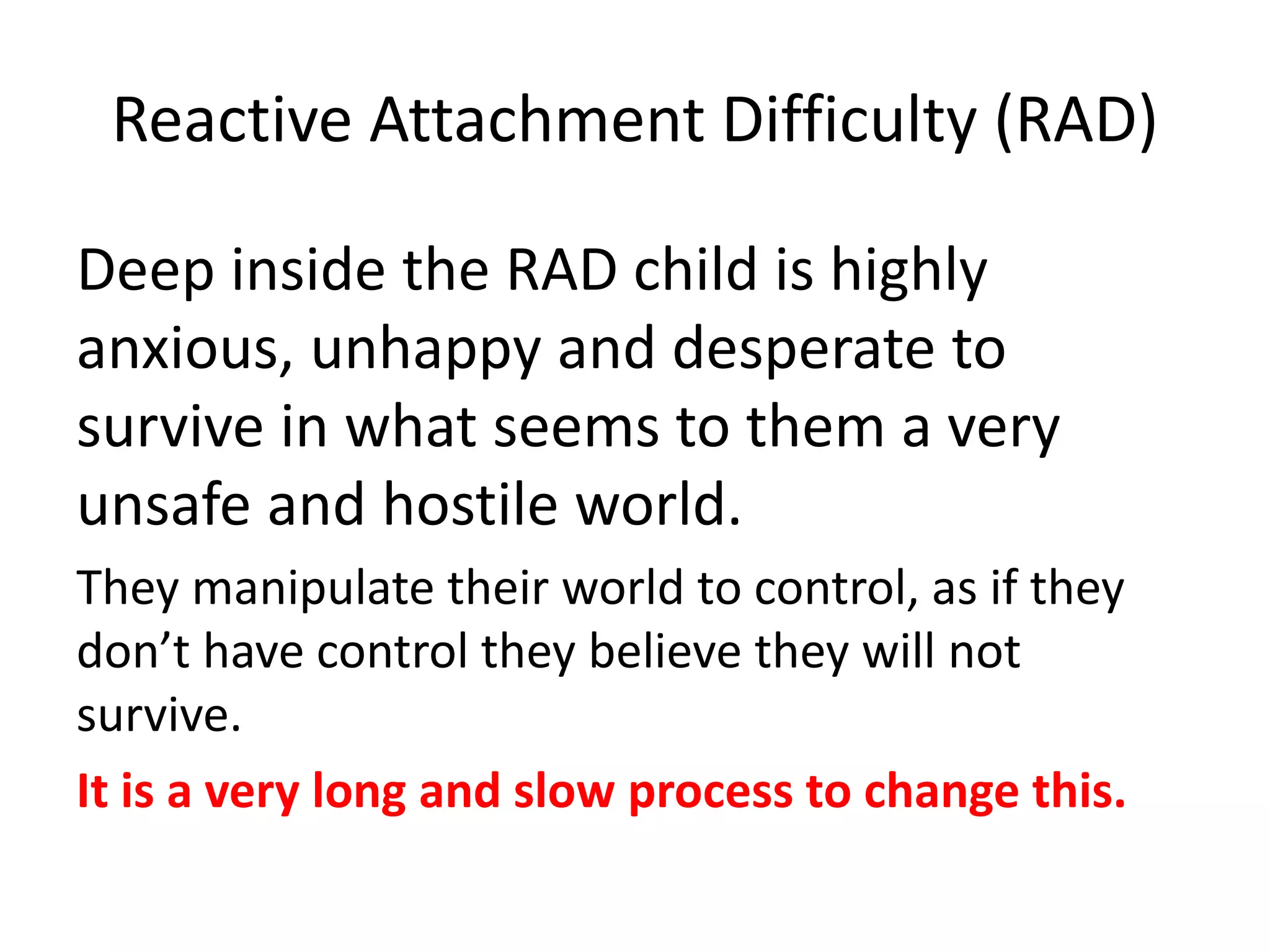 Reactive Attachment Difficulty (RAD)

Deep inside the RAD child is highly anxious, unhappy and desperate to survive in what seems to them a very unsafe and hostile world.

They manipulate their world to control, as if they don’t have control they believe they will not survive.

It is a very long and slow process to change this.